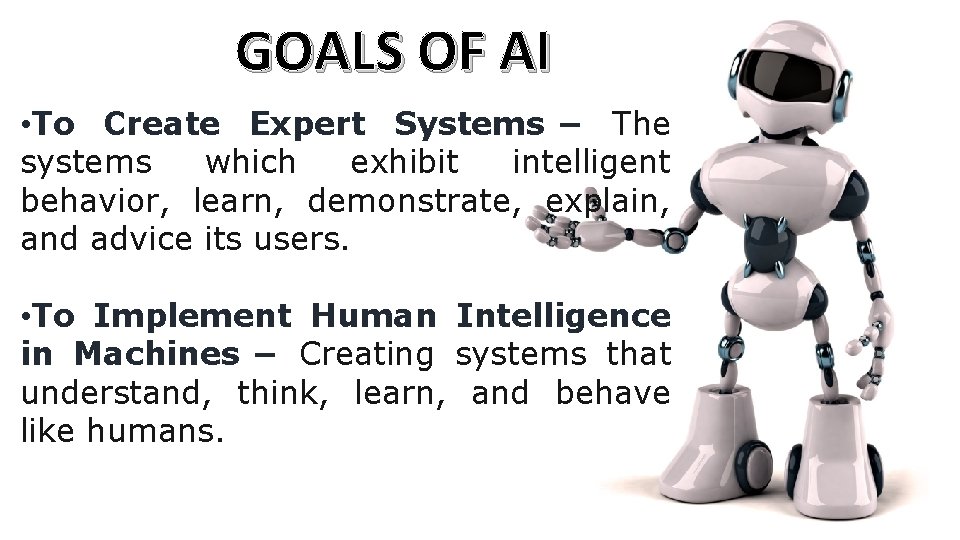 GOALS OF AI

•To Create Expert Systems – The systems which exhibit intelligent behavior, learn, demonstrate, explain, and advice its users.

•To Implement Human Intelligence in Machines – Creating systems that understand, think, learn, and behave like humans.